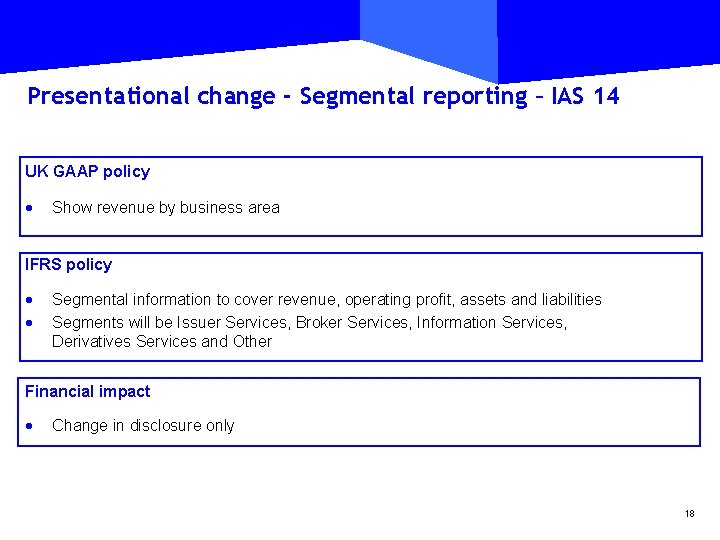 Presentational change - Segmental reporting – IAS 14

UK GAAP policy

• Show revenue by business area

IFRS policy

• Segmental information to cover revenue, operating profit, assets and liabilities
• Segments will be Issuer Services, Broker Services, Information Services, Derivatives Services and Other

Financial impact

• Change in disclosure only

18